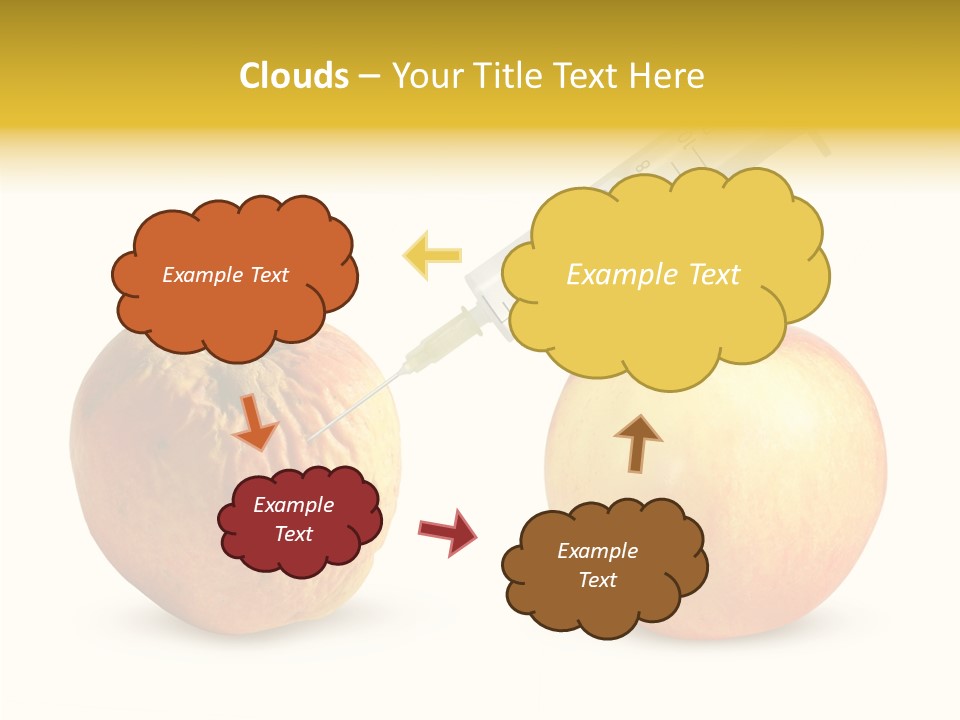 Clouds – Your Title Text Here

Example Text

Example Text

Example Text

Example Text